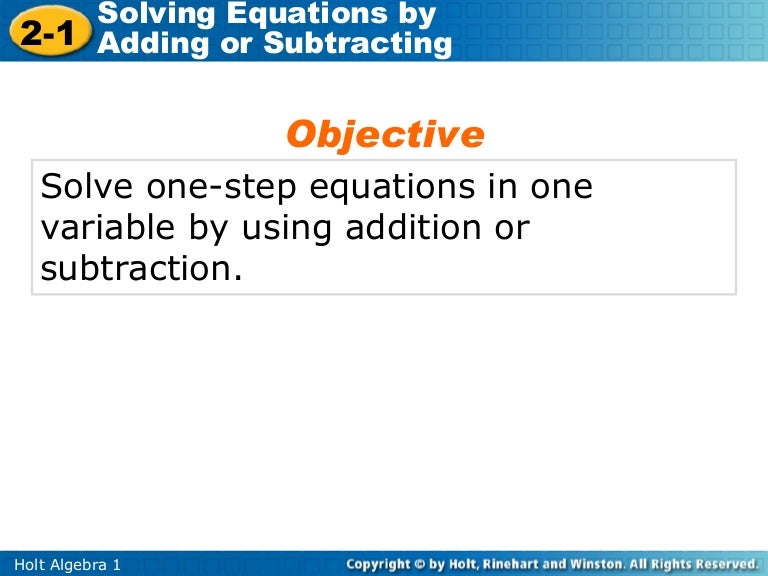 2-1 Solving Equations by Adding or Subtracting

Objective

Solve one-step equations in one variable by using addition or subtraction.

Holt Algebra 1

Copyright © by Holt, Rinehart and Winston. All Rights Reserved.